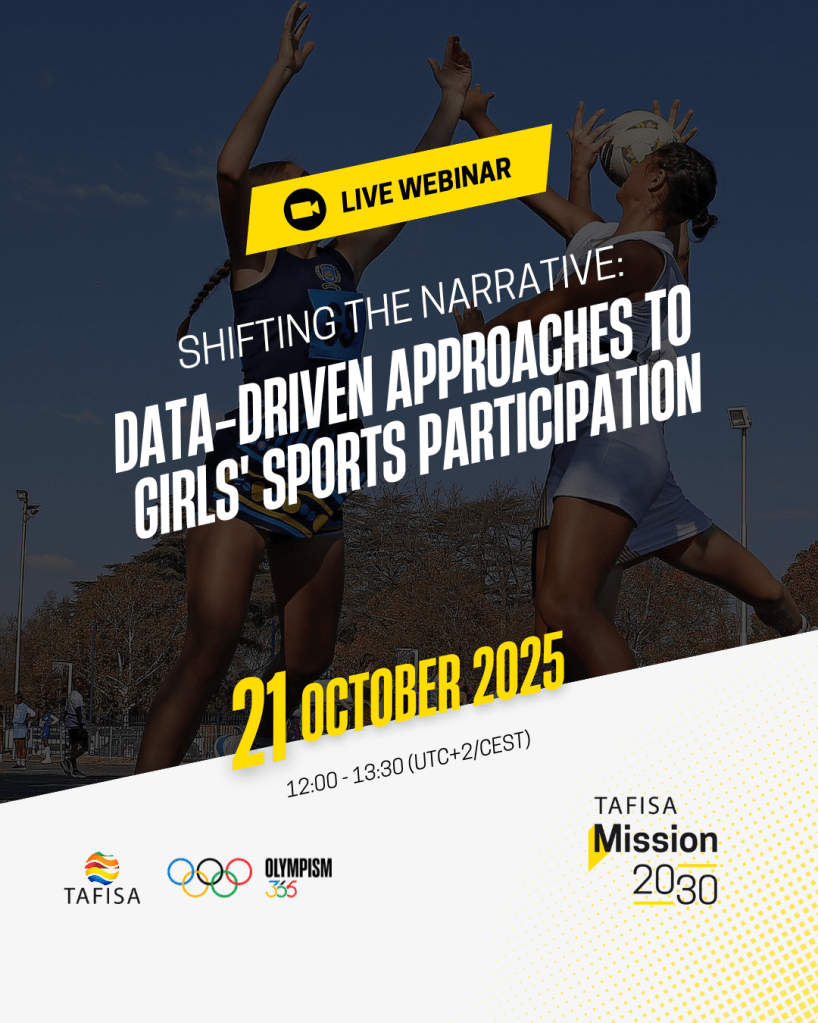 LIVE WEBINAR

SHIFTING THE NARRATIVE:
DATA-DRIVEN APPROACHES TO GIRLS' SPORTS PARTICIPATION

21 OCTOBER 2025
12:00 - 13:30 (UTC+2/CEST)

TAFISA

OLYMPISM 365

TAFISA
Mission
2030